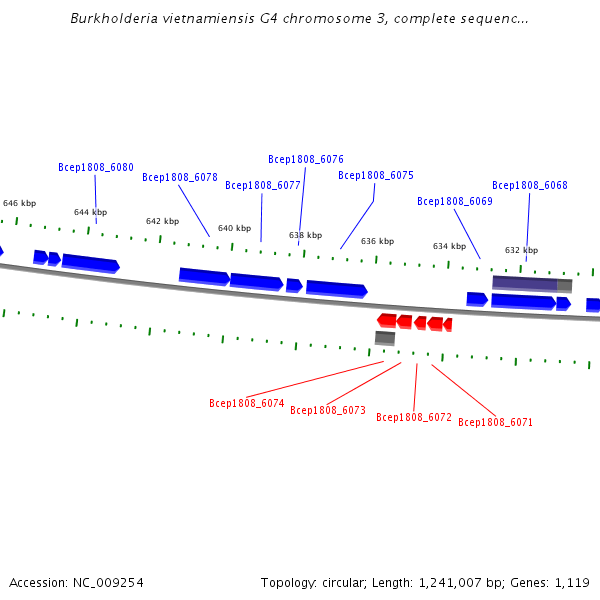 Burkholderia vietnamiensis G4 chromosome 3, complete sequenc...

Bcep1808_6080
Bcep1808_6078
Bcep1808_6077
Bcep1808_6076
Bcep1808_6075
Bcep1808_6069
Bcep1808_6068

646 kbp
644 kbp
642 kbp
640 kbp
638 kbp
636 kbp
634 kbp
632 kbp

Bcep1808_6074
Bcep1808_6073
Bcep1808_6072
Bcep1808_6071

Accession: NC_009254
Topology: circular; Length: 1,241,007 bp; Genes: 1,119